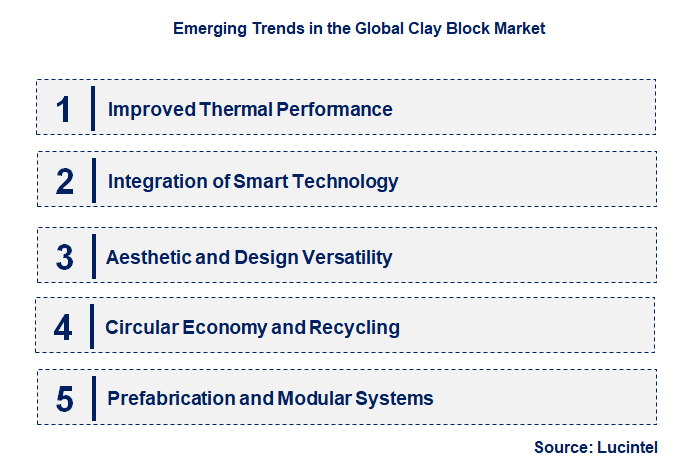 Emerging Trends in the Global Clay Block Market

1 Improved Thermal Performance

2 Integration of Smart Technology

3 Aesthetic and Design Versatility

4 Circular Economy and Recycling

5 Prefabrication and Modular Systems

Source: Lucintel